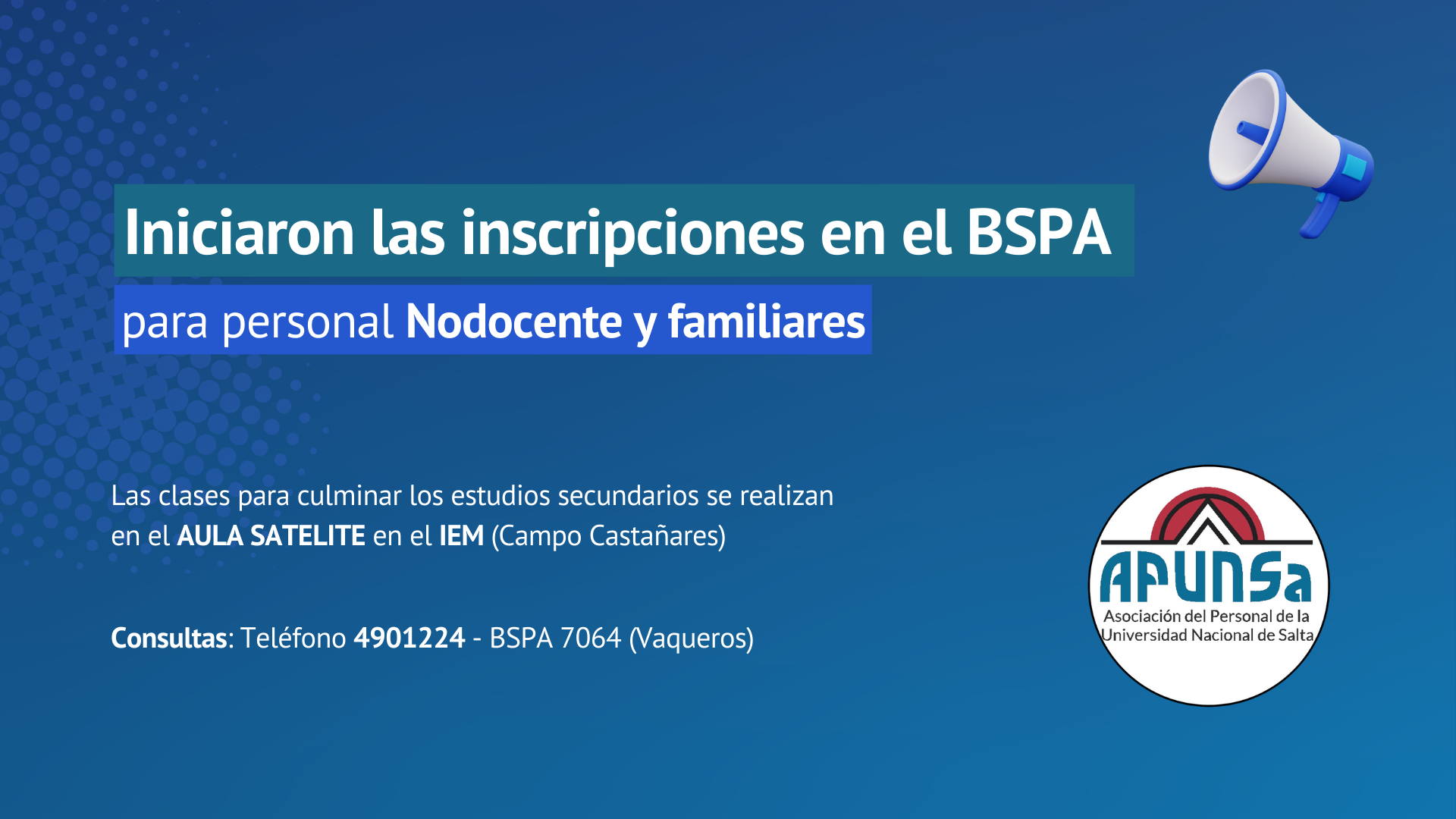 Iniciaron las inscripciones en el BSPA

para personal Nodocente y familiares

Las clases para culminar los estudios secundarios se realizan en el AULA SATELITE en el IEM (Campo Castañares)

Consultas: Teléfono 4901224 - BSPA 7064 (Vaqueros)

APUNSa
Asociación del Personal de la Universidad Nacional de Salta